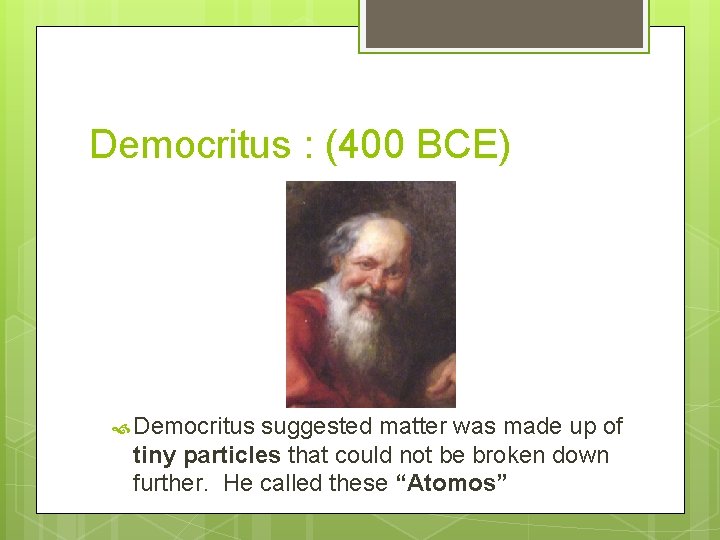 Democritus : (400 BCE)

Democritus suggested matter was made up of tiny particles that could not be broken down further. He called these “Atomos”